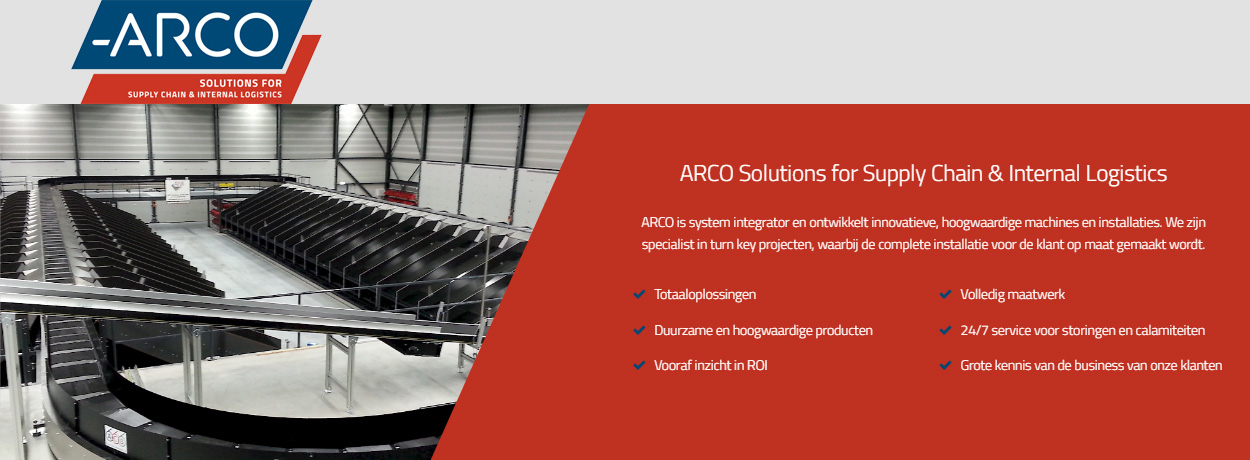 -ARCO
SOLUTIONS FOR
SUPPLY CHAIN & INTERNAL LOGISTICS

ARCO Solutions for Supply Chain & Internal Logistics

ARCO is system integrator en ontwikkelt innovatieve, hoogwaardige machines en installaties. We zijn specialist in turn key projecten, waarbij de complete installatie voor de klant op maat gemaakt wordt.

Totaaloplossingen

Duurzame en hoogwaardige producten

Vooraf inzicht in ROI

Volledig maatwerk

24/7 service voor storingen en calamiteiten

Grote kennis van de business van onze klanten